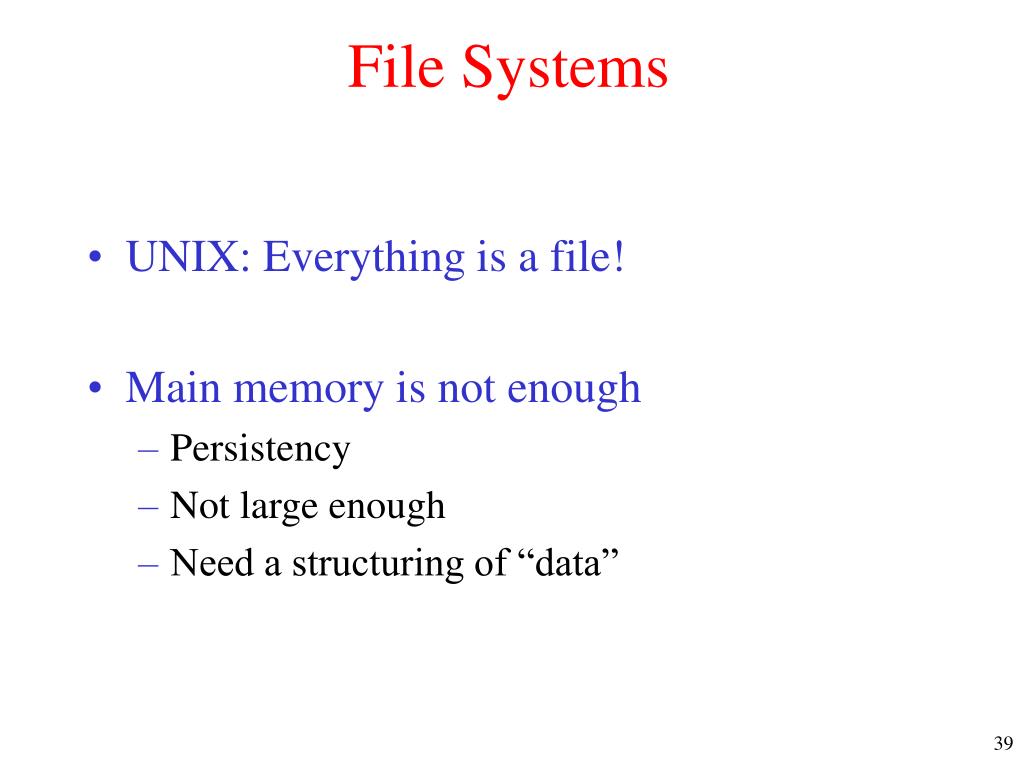 File Systems

• UNIX: Everything is a file!

• Main memory is not enough
– Persistency
– Not large enough
– Need a structuring of “data”

39